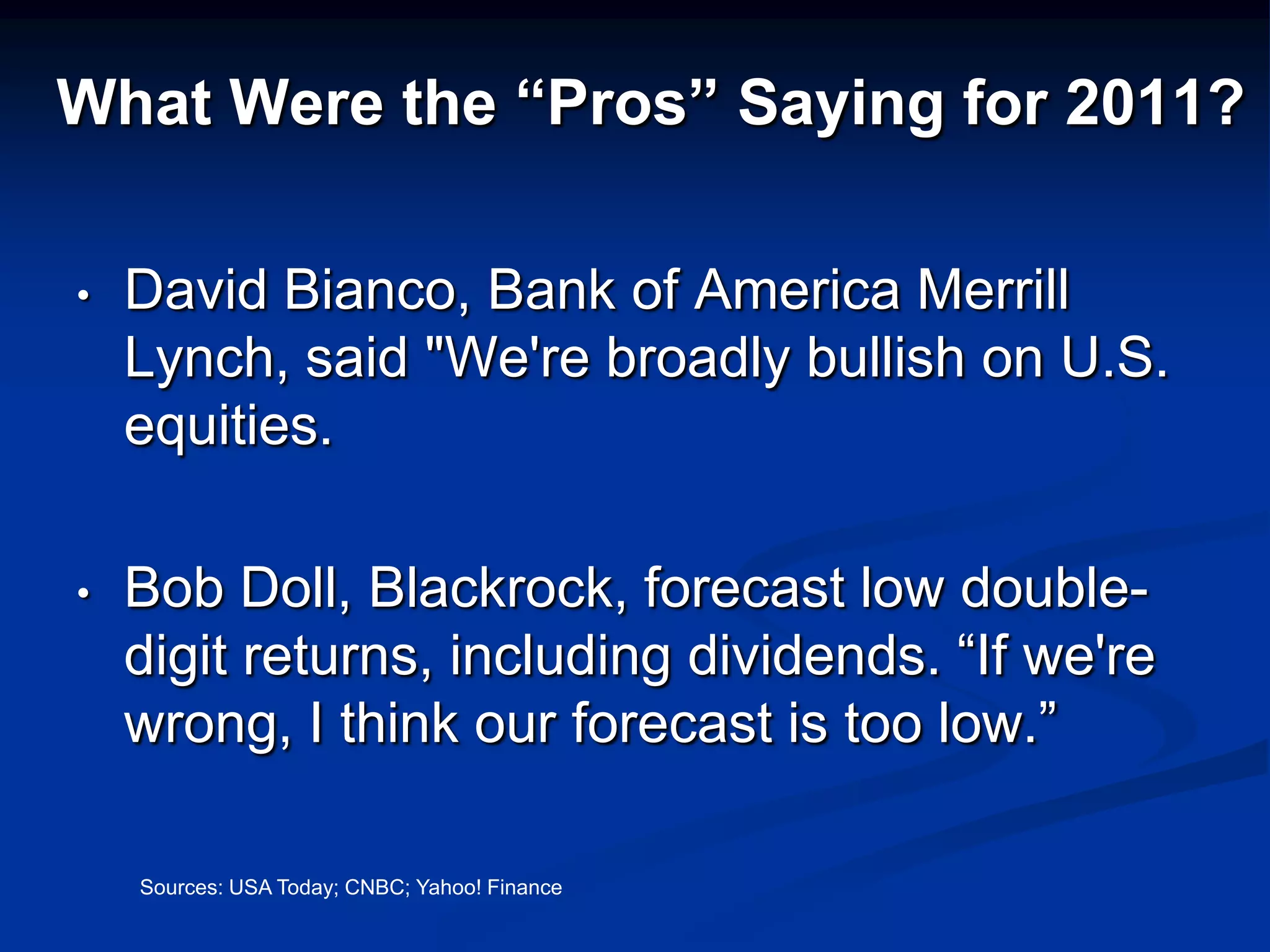 What Were the “Pros” Saying for 2011?

• David Bianco, Bank of America Merrill Lynch, said "We're broadly bullish on U.S. equities.

• Bob Doll, Blackrock, forecast low double-digit returns, including dividends. “If we're wrong, I think our forecast is too low.”

Sources: USA Today; CNBC; Yahoo! Finance